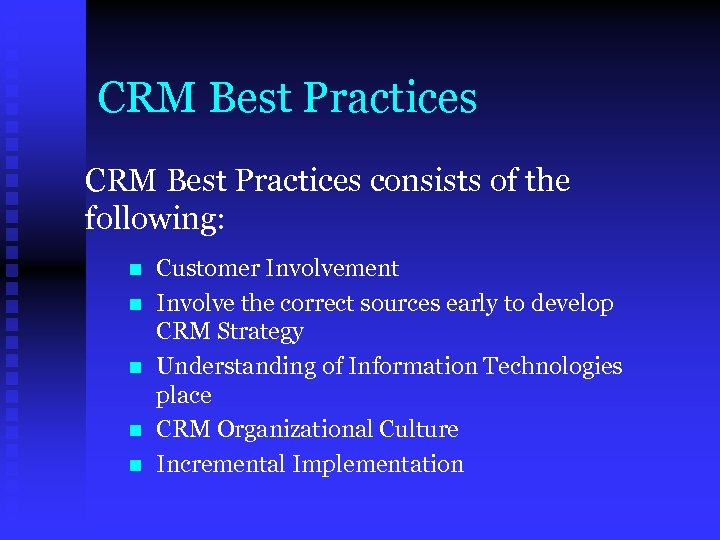 CRM Best Practices

CRM Best Practices consists of the following:

- Customer Involvement
- Involve the correct sources early to develop CRM Strategy
- Understanding of Information Technologies place
- CRM Organizational Culture
- Incremental Implementation